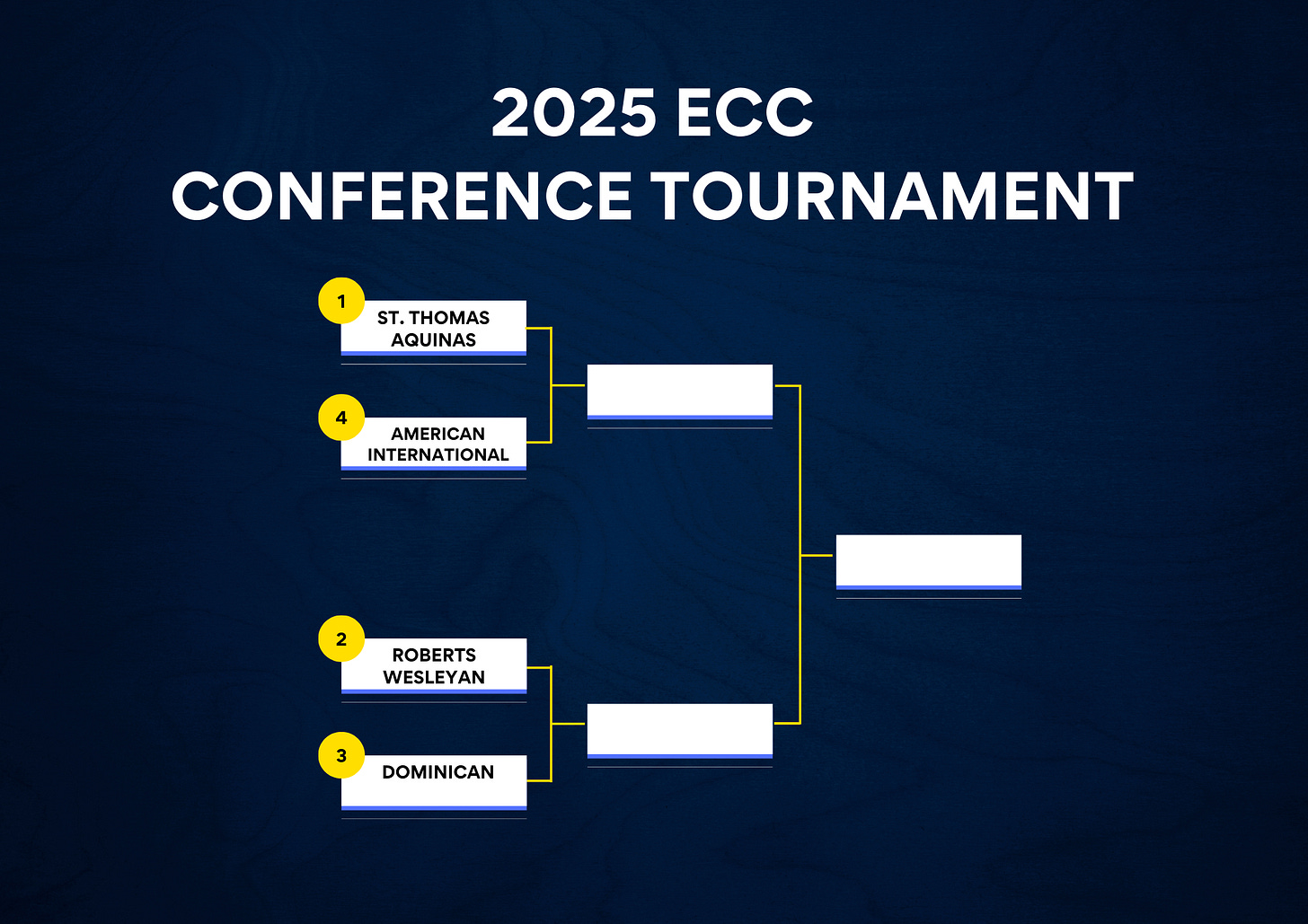 2025 ECC
CONFERENCE TOURNAMENT

1 ST. THOMAS AQUINAS

4 AMERICAN INTERNATIONAL

2 ROBERTS WESLEYAN

3 DOMINICAN